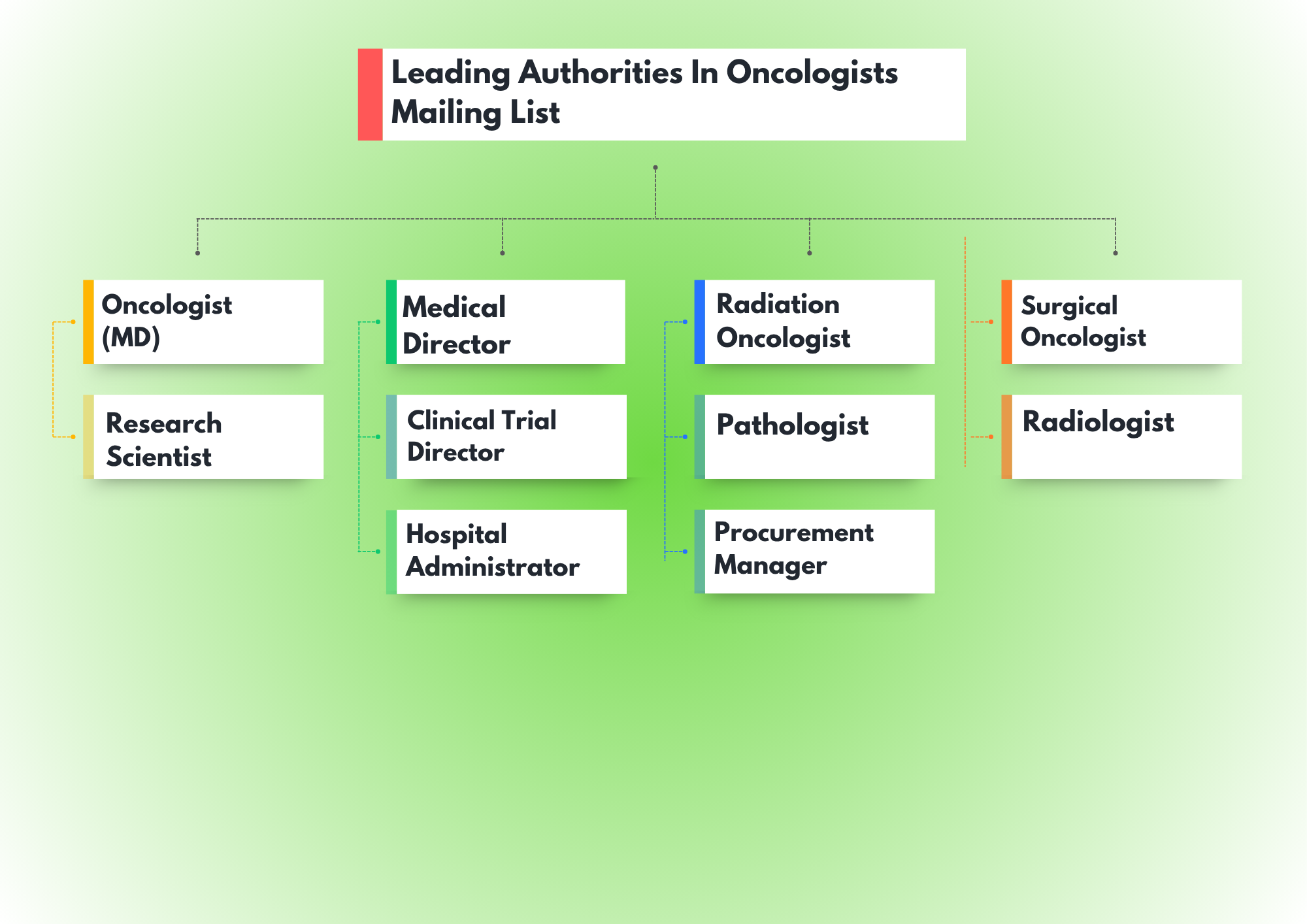 Leading Authorities In Oncologists Mailing List

Oncologist (MD)

Research Scientist

Medical Director

Clinical Trial Director

Hospital Administrator

Radiation Oncologist

Pathologist

Procurement Manager

Surgical Oncologist

Radiologist